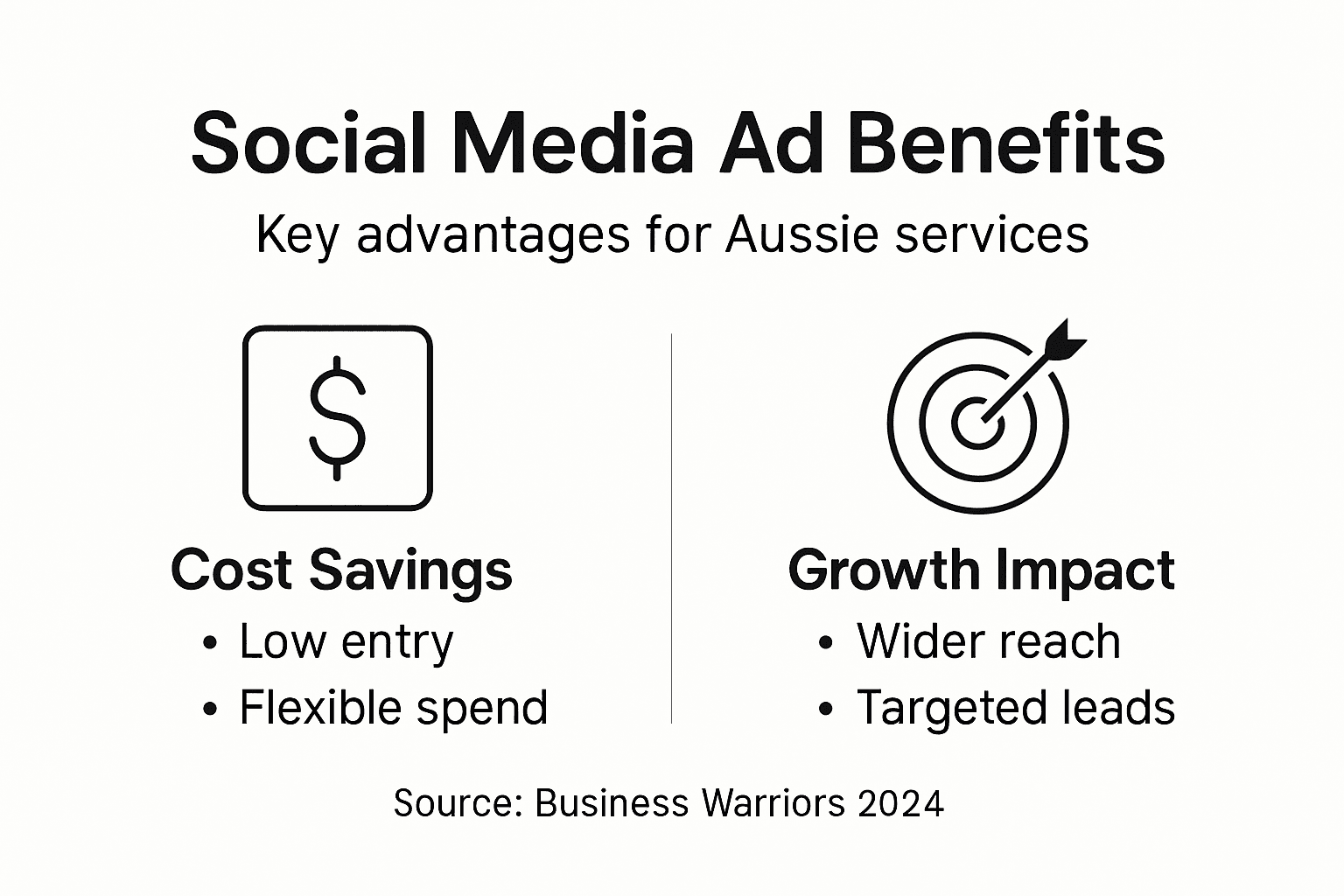 Social Media Ad Benefits

Key advantages for Aussie services

$

Cost Savings
• Low entry
• Flexible spend

Growth Impact
• Wider reach
• Targeted leads

Source: Business Warriors 2024